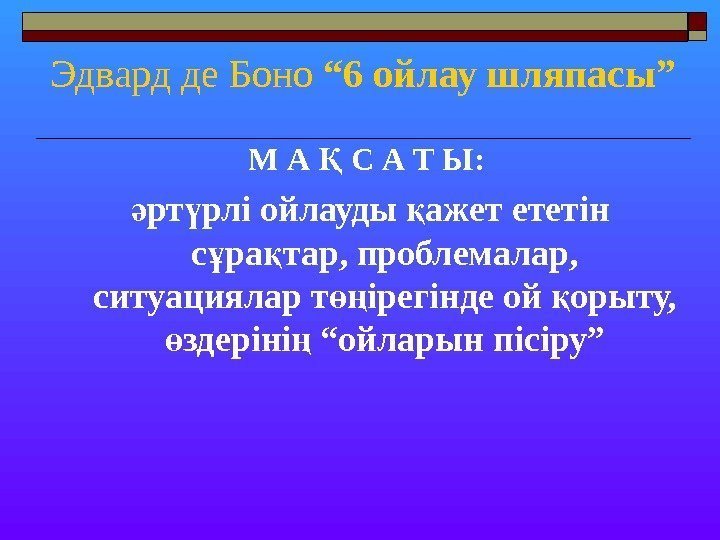 Эдвард де Боно “6 ойлау шляпасы”

М А Қ С А Т Ы:

әртүрлі ойлауды қажет ететін сұрақтар, проблемалар, ситуациялар төңірегінде ой қорыту, өздерінің “ойларын пісіру”